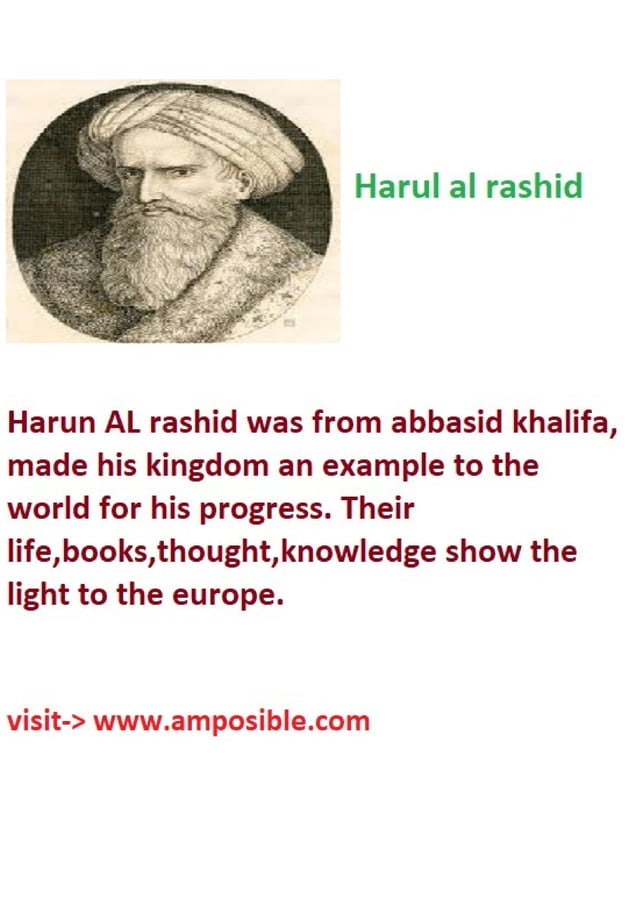 Harul al rashid

Harun AL rashid was from abbasid khalifa, made his kingdom an example to the world for his progress. Their life,books,thought,knowledge show the light to the europe.

visit-> www.amposible.com